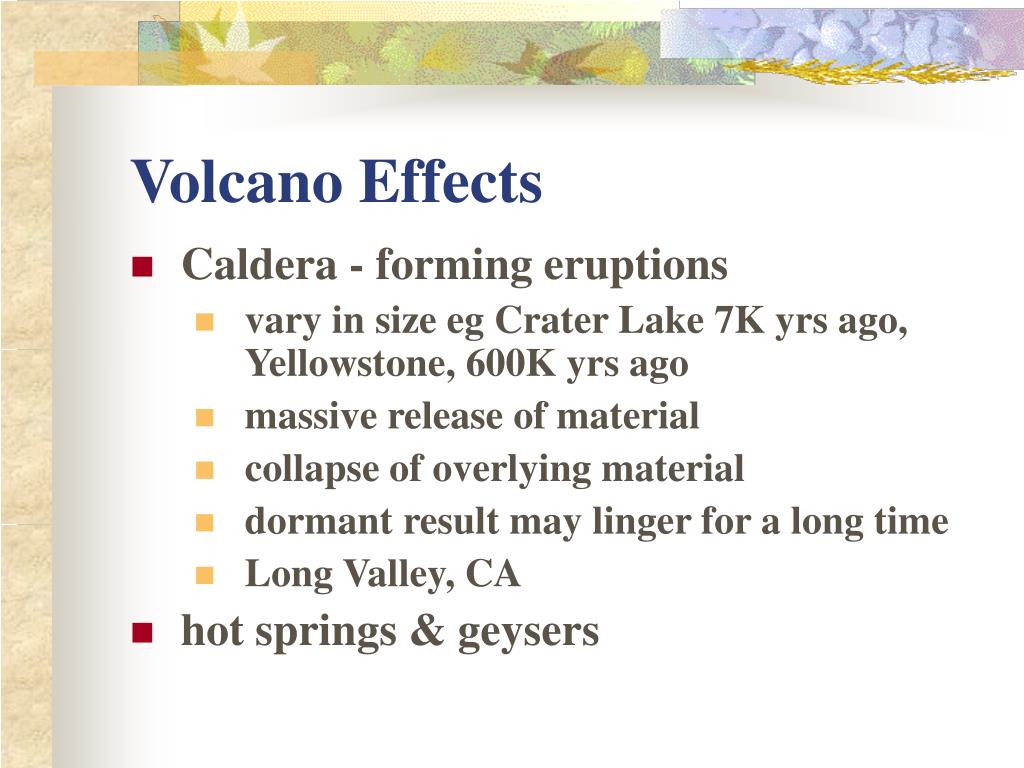 Volcano Effects

- Caldera - forming eruptions
  - vary in size eg Crater Lake 7K yrs ago, Yellowstone, 600K yrs ago
  - massive release of material
  - collapse of overlying material
  - dormant result may linger for a long time
  - Long Valley, CA
- hot springs & geysers